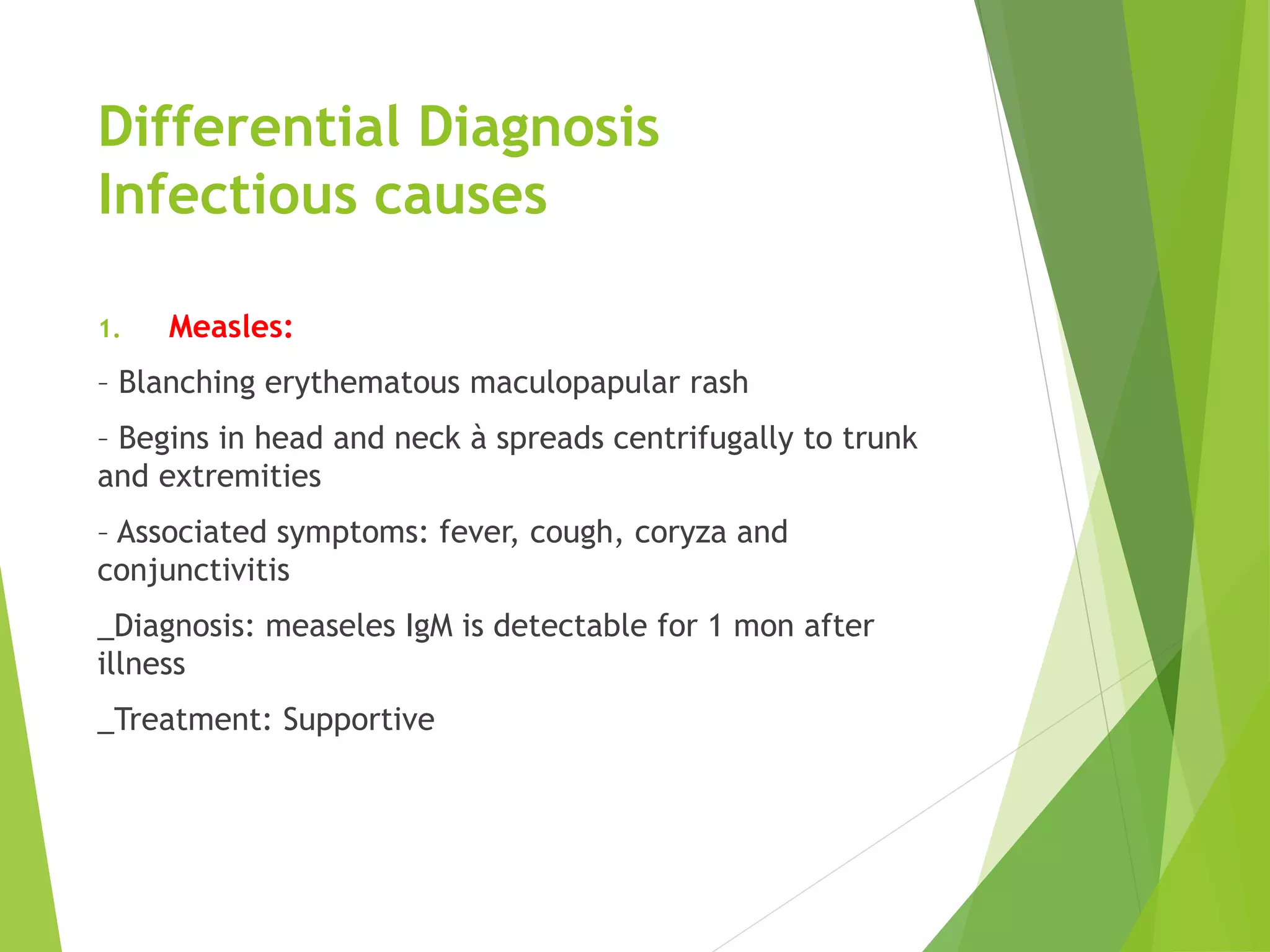 Differential Diagnosis
Infectious causes

1. Measles:

– Blanching erythematous maculopapular rash

– Begins in head and neck à spreads centrifugally to trunk and extremities

– Associated symptoms: fever, cough, coryza and conjunctivitis

_Diagnosis: measeles IgM is detectable for 1 mon after illness

_Treatment: Supportive